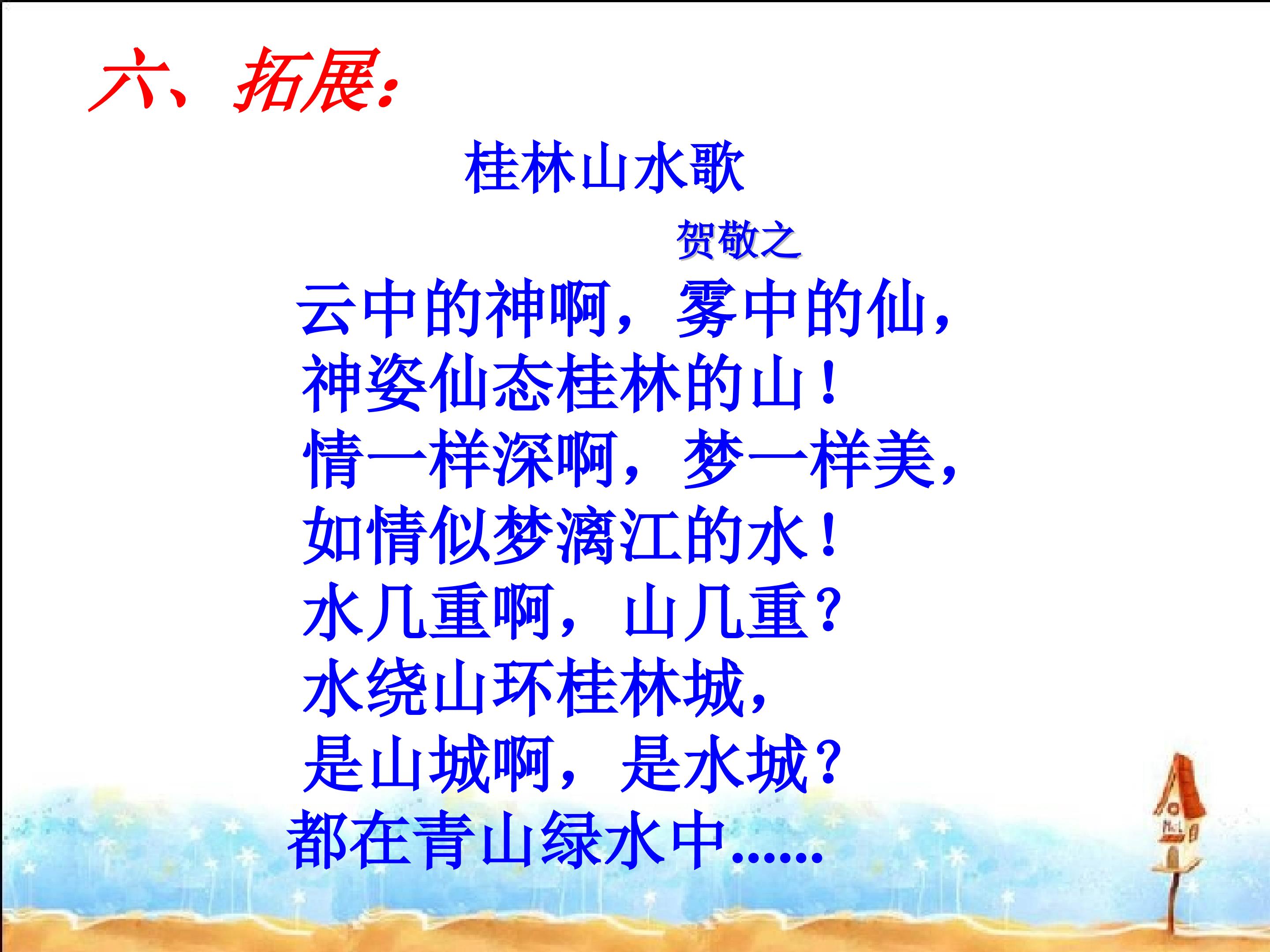 六、拓展：

桂林山水歌

贺敬之

云中的神啊，雾中的仙，
神姿仙态桂林的山！
情一样深啊，梦一样美，
如情似梦漓江的水！
水几重啊，山几重？
水绕山环桂林城，
是山城啊，是水城？
都在青山绿水中……